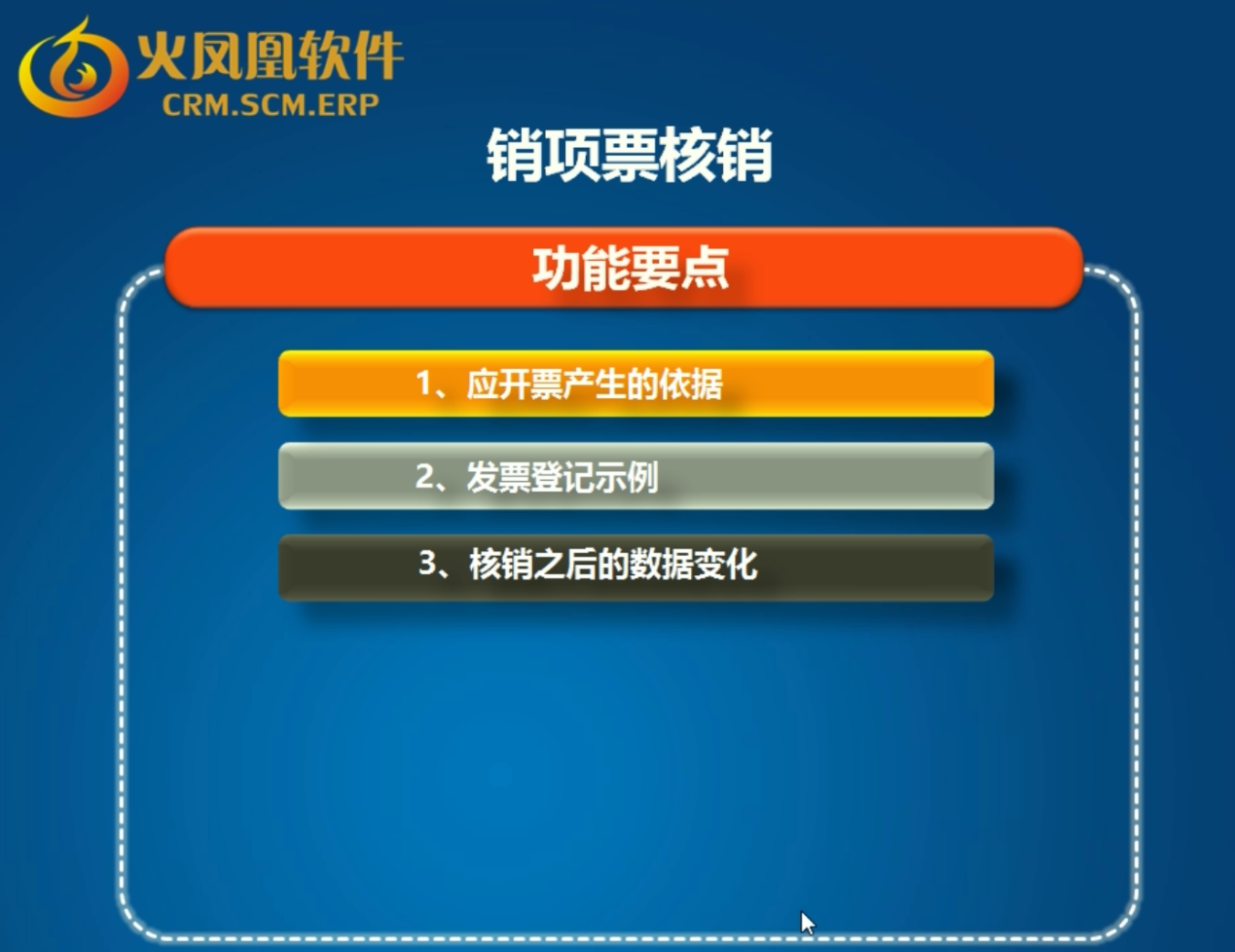 火凤凰软件
CRM.SCM.ERP

销项票核销

功能要点

1、应开票产生的依据

2、发票登记示例

3、核销之后的数据变化